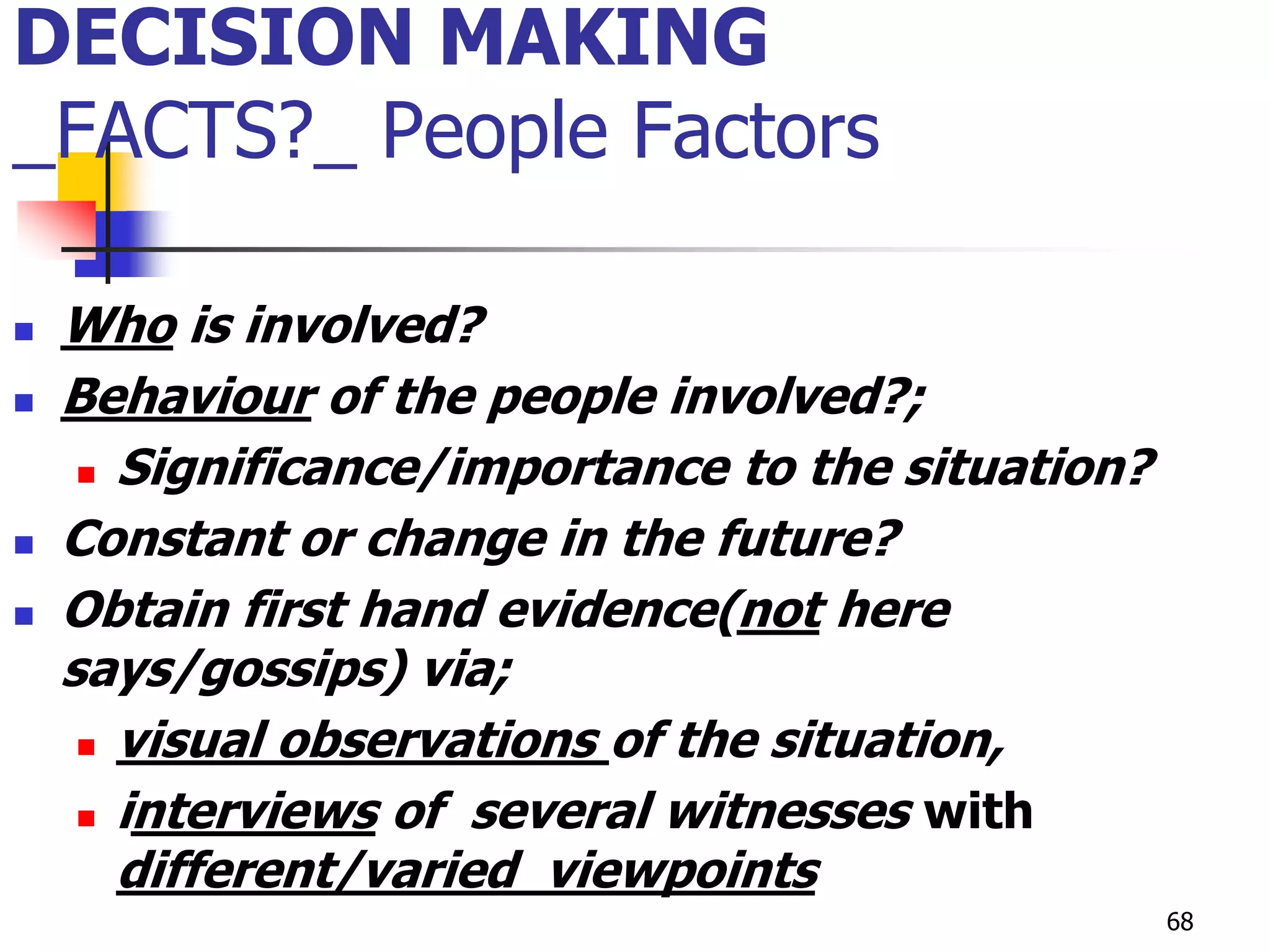 DECISION MAKING
_FACTS?_ People Factors

- Who is involved?
- Behaviour of the people involved?;
  - Significance/importance to the situation?
- Constant or change in the future?
- Obtain first hand evidence(not here says/gossips) via;
  - visual observations of the situation,
  - interviews of several witnesses with different/varied viewpoints

68